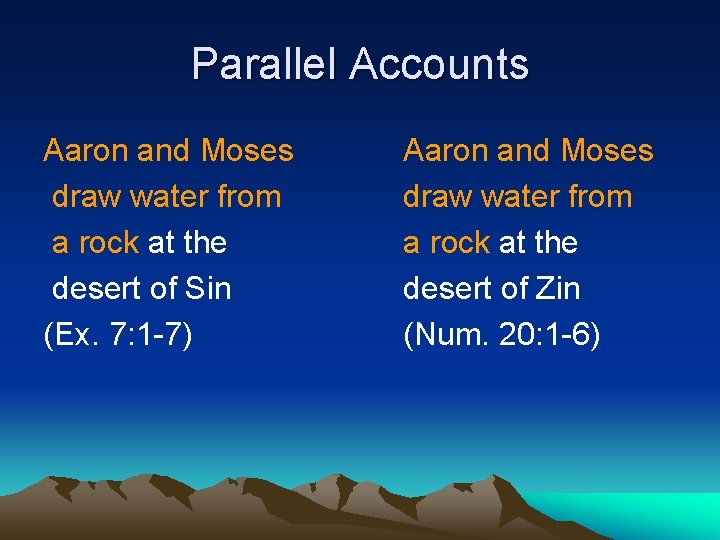 Parallel Accounts

Aaron and Moses draw water from a rock at the desert of Sin (Ex. 7:1-7)

Aaron and Moses draw water from a rock at the desert of Zin (Num. 20:1-6)